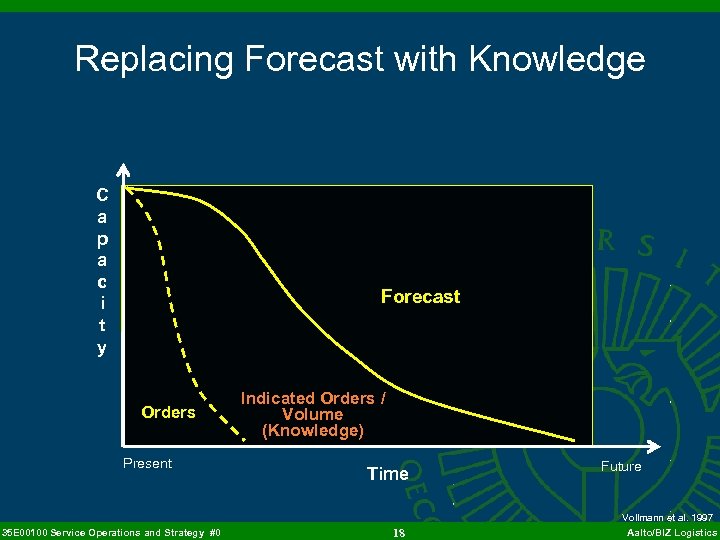 Replacing Forecast with Knowledge

Capacity

Forecast

Orders

Indicated Orders / Volume (Knowledge)

Present

Time

Future

Vollmann et al. 1997

35E00100 Service Operations and Strategy #0

18

Aalto/BIZ Logistics